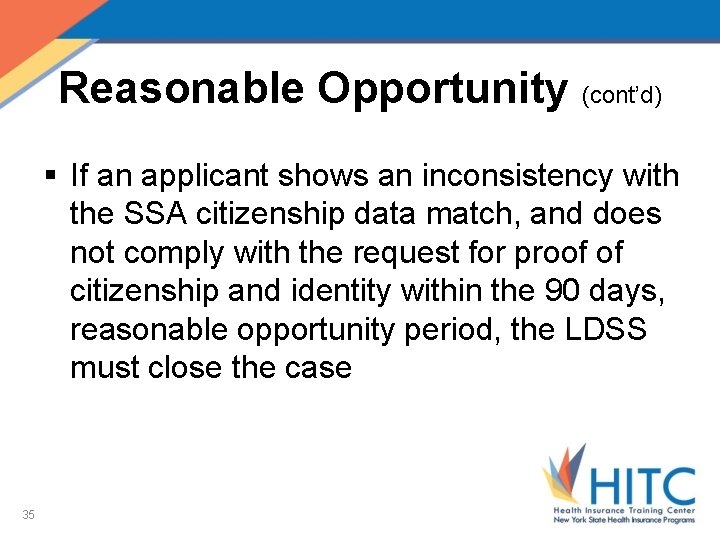 Reasonable Opportunity (cont'd)

▪ If an applicant shows an inconsistency with the SSA citizenship data match, and does not comply with the request for proof of citizenship and identity within the 90 days, reasonable opportunity period, the LDSS must close the case

35

HITC
Health Insurance Training Center
New York State Health Insurance Programs